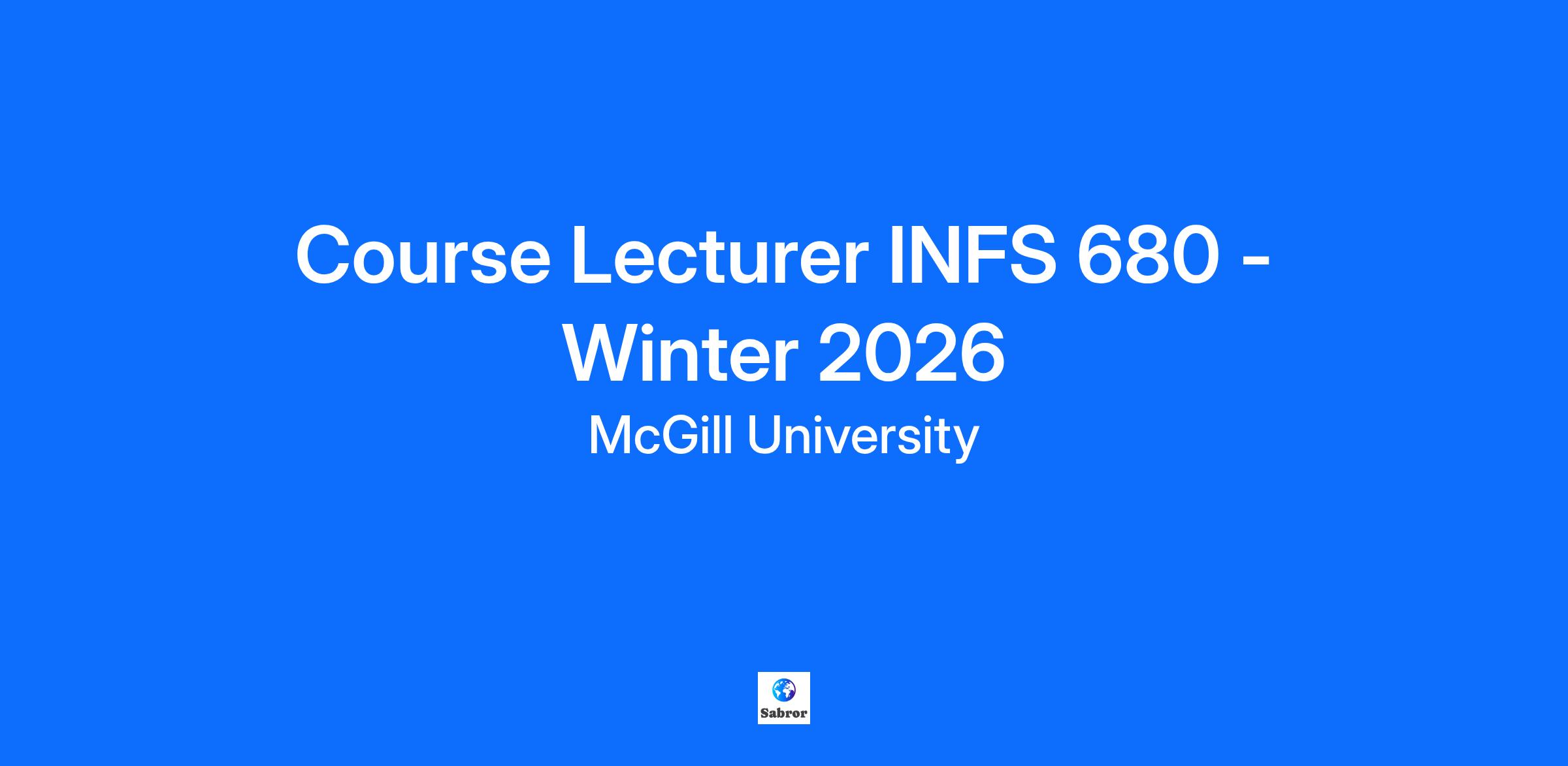 Course Lecturer INFS 680 - Winter 2026

McGill University

Sabror